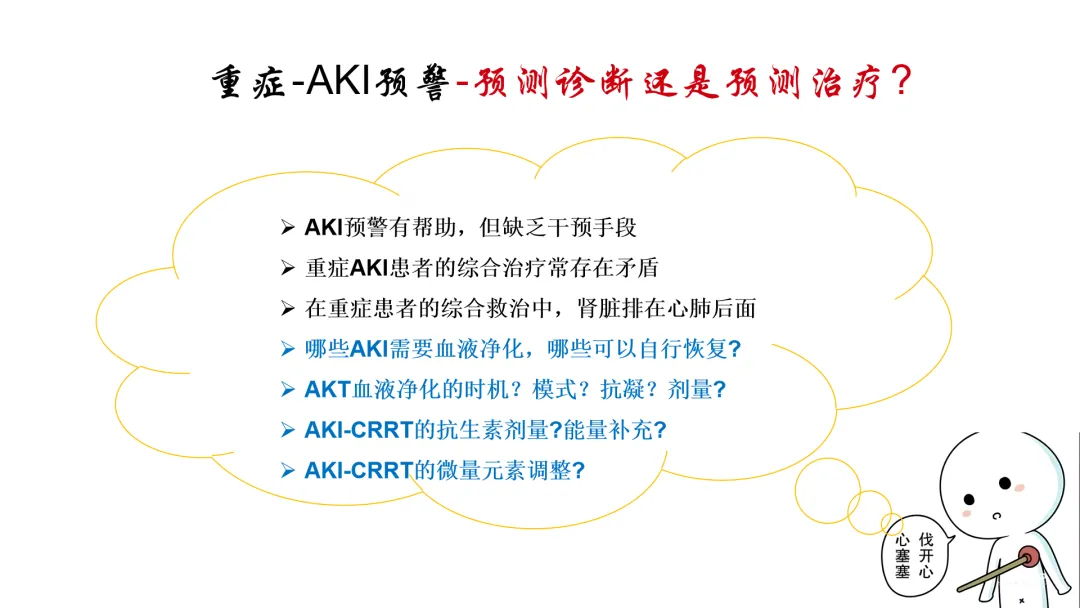 重症-AKI预警-预测诊断还是预测治疗？

➢ AKI预警有帮助，但缺乏干预手段
➢ 重症AKI患者的综合治疗常存在矛盾
➢ 在重症患者的综合救治中，肾脏排在心肺后面
➢ 哪些AKI需要血液净化，哪些可以自行恢复?
➢ AKT血液净化的时机？模式？抗凝？剂量?
➢ AKI-CRRT的抗生素剂量?能量补充?
➢ AKI-CRRT的微量元素调整?

伐开心 心塞塞